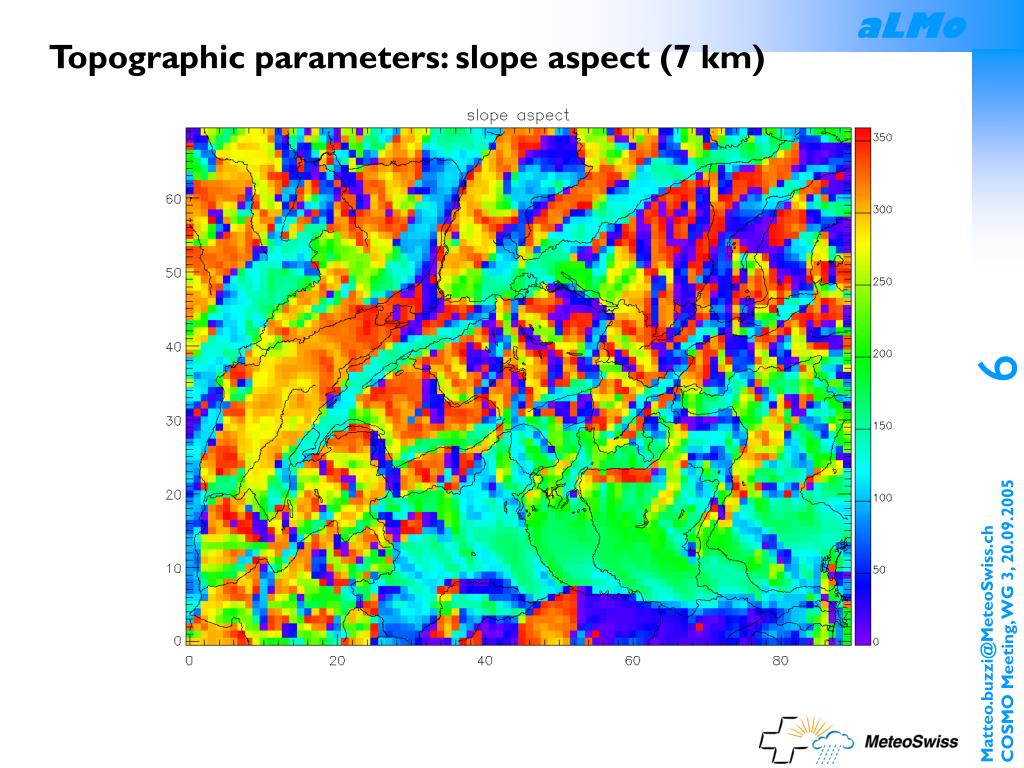 aLMo

Topographic parameters: slope aspect (7 km)

slope aspect

60
50
40
30
20
10
0

0 20 40 60 80

350
300
250
200
150
100
50
0

6

Matteo.buzzi@MeteoSwiss.ch
COSMO Meeting, WG 3, 20.09.2005

MeteoSwiss